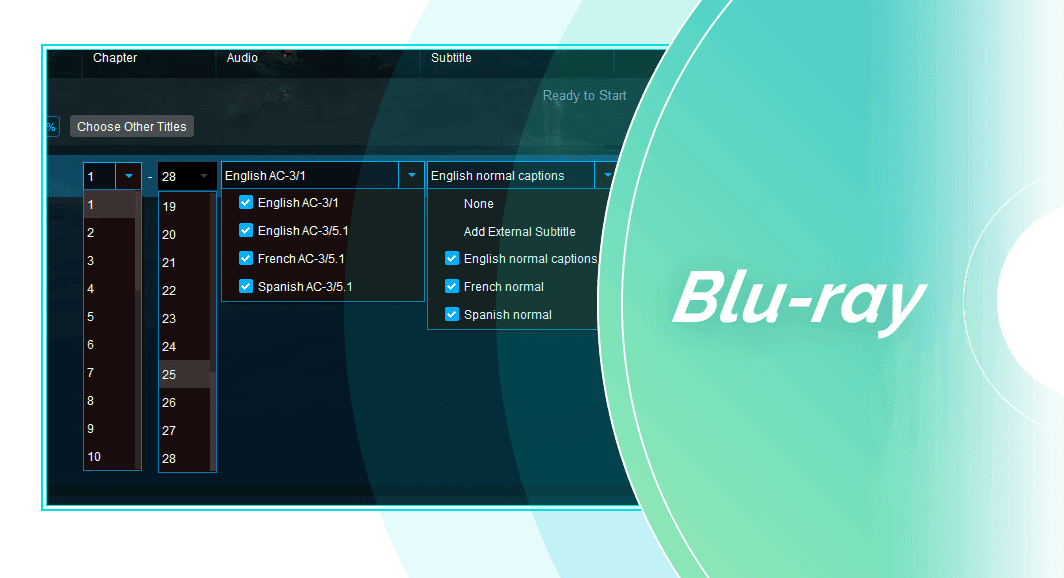 Chapter Audio Subtitle

Ready to Start

% Choose Other Titles

1 - 28 English AC-3/1 English normal captions

1
2
3
4
5
6
7
8
9
10

19
20
21
22
23
24
25
26
27
28

English AC-3/1
English AC-3/5.1
French AC-3/5.1
Spanish AC-3/5.1

None
Add External Subtitle
English normal captions
French normal
Spanish normal

Blu-ray